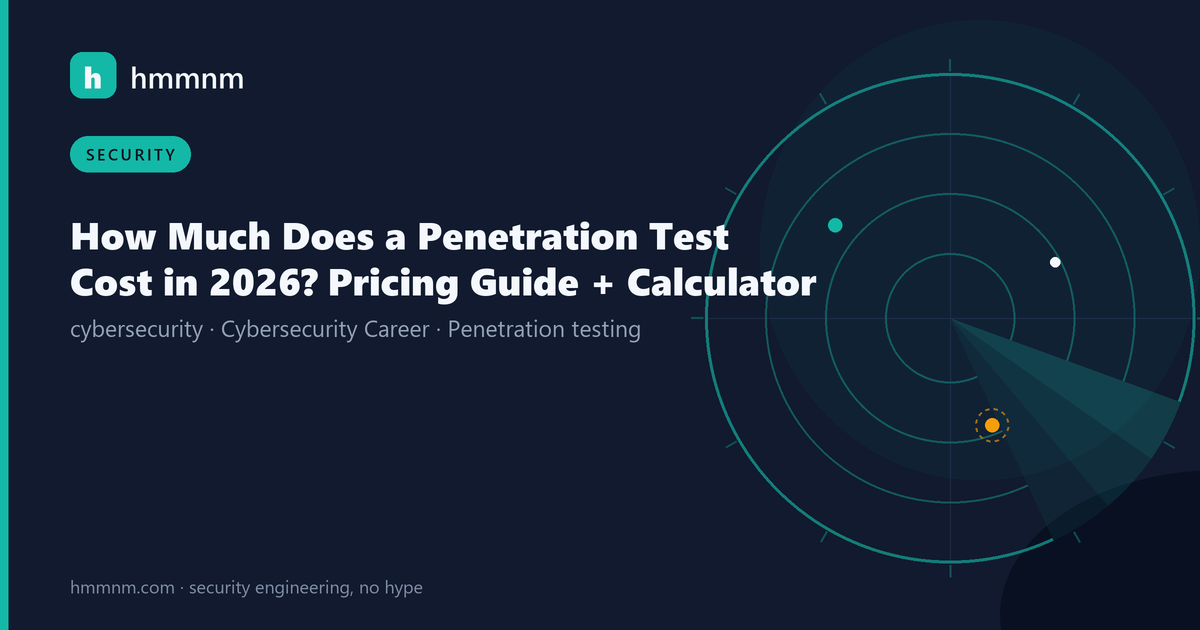 h hmmnm

SECURITY

How Much Does a Penetration Test Cost in 2026? Pricing Guide + Calculator

cybersecurity · Cybersecurity Career · Penetration testing

hmmnm.com · security engineering, no hype